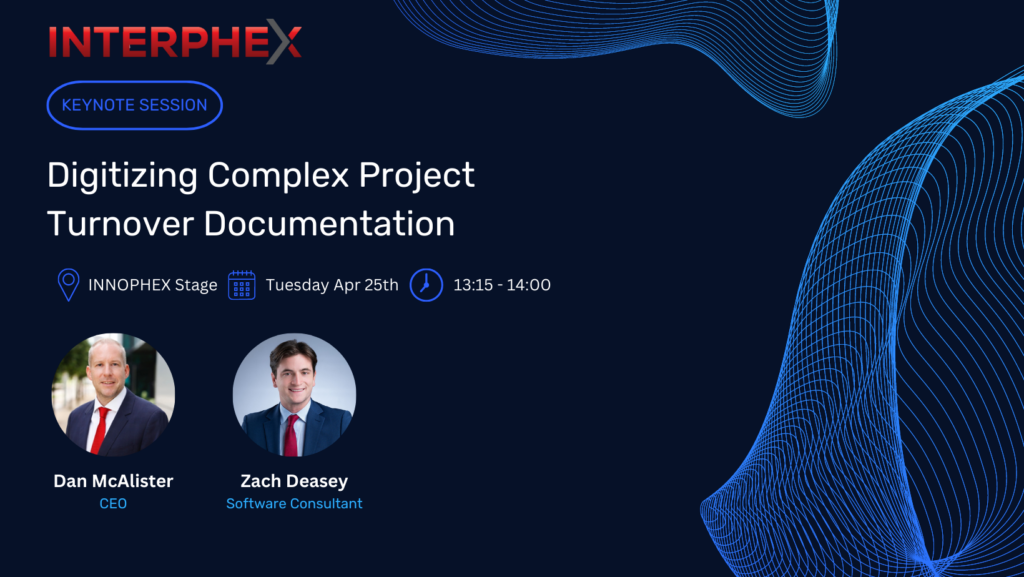 INTERPHEX

KEYNOTE SESSION

Digitizing Complex Project Turnover Documentation

INNOPHEX Stage Tuesday Apr 25th 13:15 - 14:00

Dan McAlister
CEO

Zach Deasey
Software Consultant